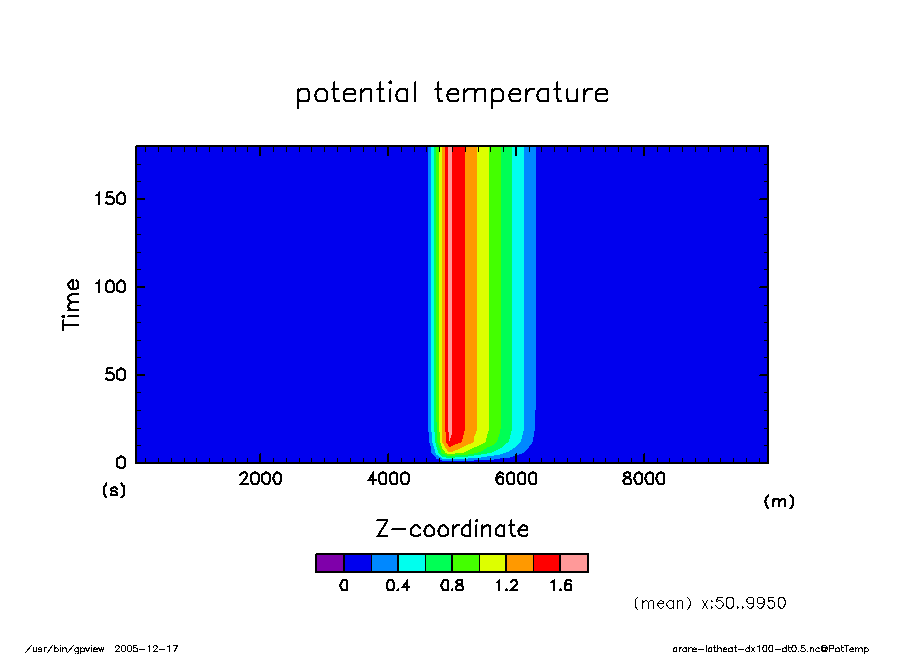 potential temperature

Time

150

100

50

0

(s)

2000

4000

6000

8000

(m)

Z-coordinate

0

0.4

0.8

1.2

1.6

(mean) x:50..9950

/usr/bin/gpview 2005-12-17

arare-latheat-dx100-dt0.5.nc@PotTemp